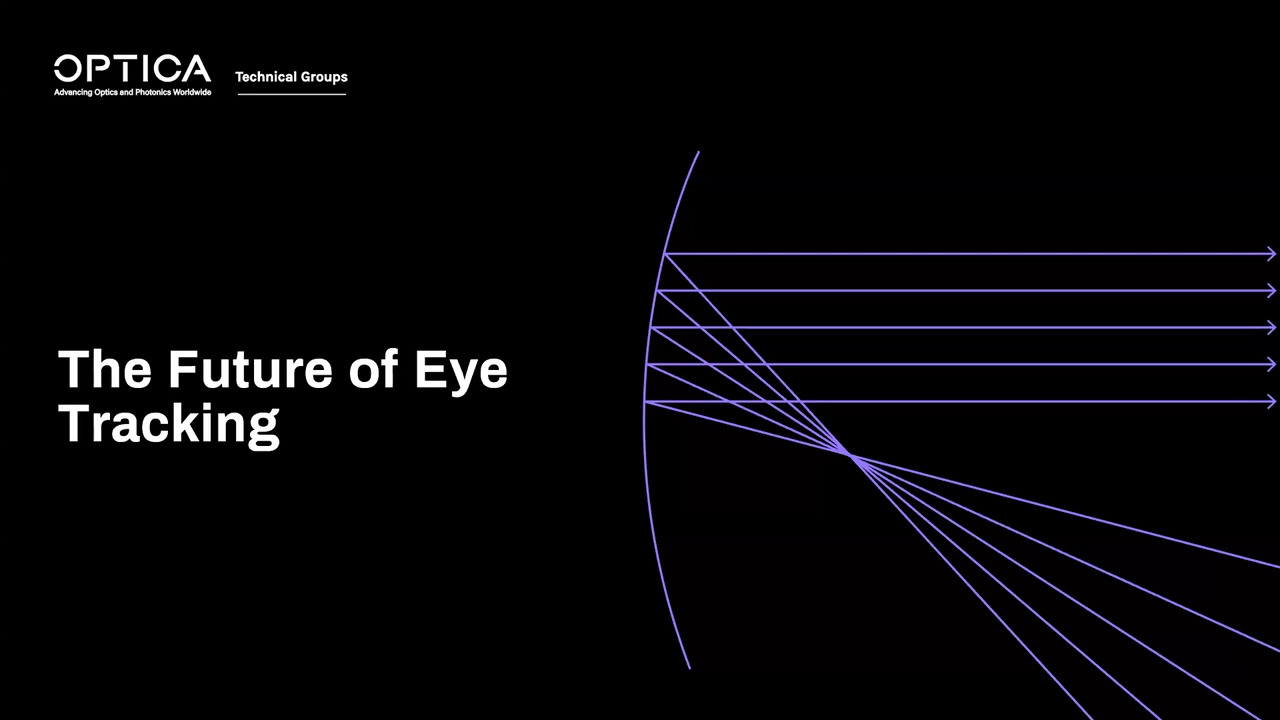 OPTICA
Advancing Optics and Photonics Worldwide

Technical Groups

The Future of Eye Tracking